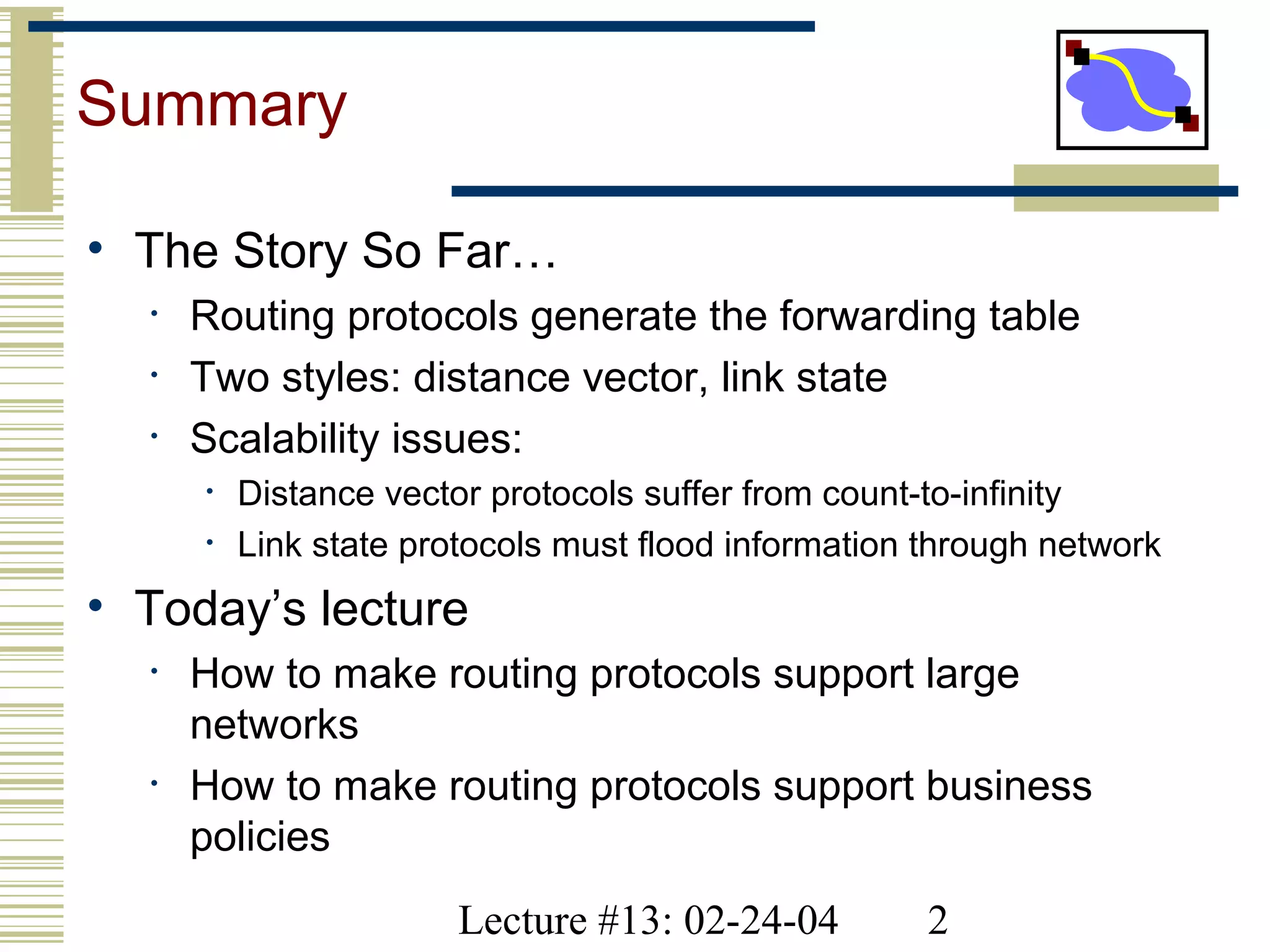 Summary

• The Story So Far…
 • Routing protocols generate the forwarding table
 • Two styles: distance vector, link state
 • Scalability issues:
  • Distance vector protocols suffer from count-to-infinity
  • Link state protocols must flood information through network

• Today’s lecture
 • How to make routing protocols support large networks
 • How to make routing protocols support business policies

Lecture #13: 02-24-04 2